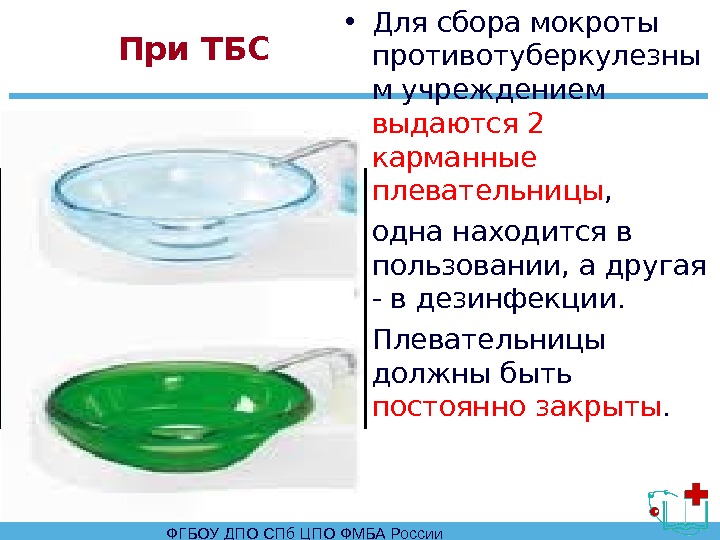 При ТБС

• Для сбора мокроты противотуберкулезным учреждением выдаются 2 карманные плевательницы,

одна находится в пользовании, а другая - в дезинфекции.

Плевательницы должны быть постоянно закрыты.

ФГБОУ ДПО СПб ЦПО ФМБА России